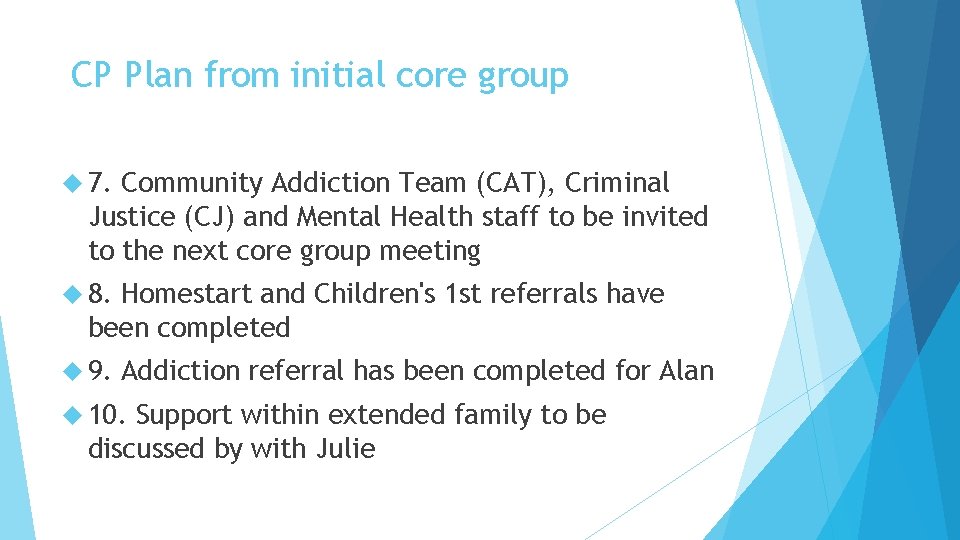 CP Plan from initial core group

7. Community Addiction Team (CAT), Criminal Justice (CJ) and Mental Health staff to be invited to the next core group meeting

8. Homestart and Children's 1st referrals have been completed

9. Addiction referral has been completed for Alan

10. Support within extended family to be discussed by with Julie